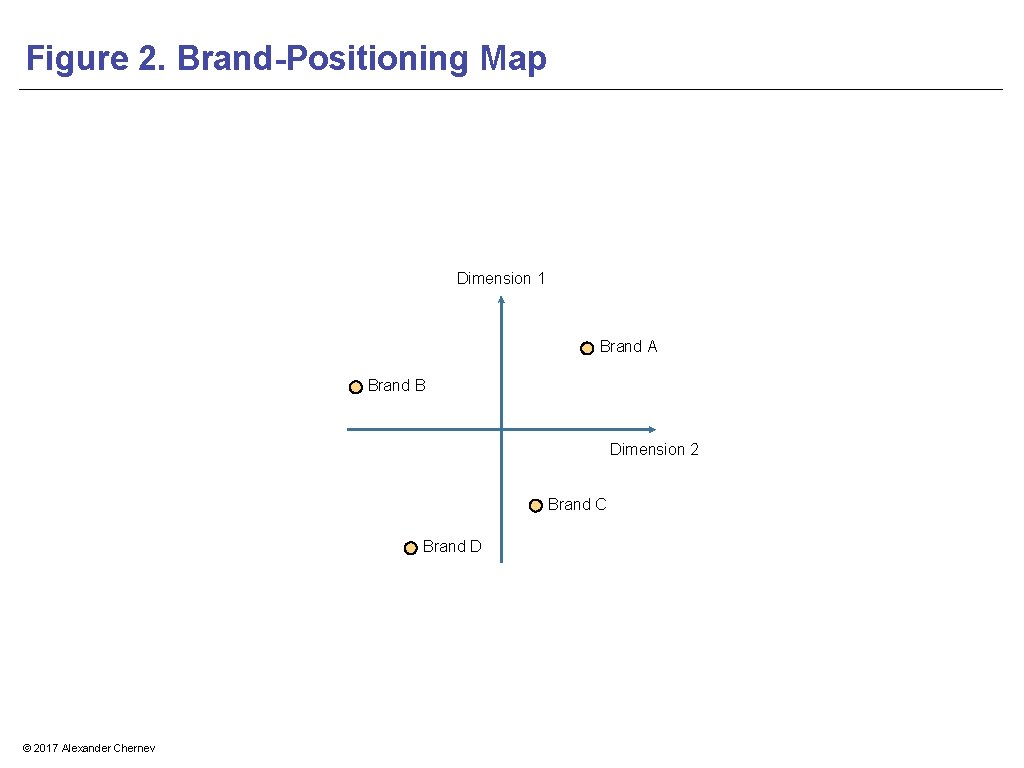 Figure 2. Brand-Positioning Map

Dimension 1

Brand A

Brand B

Dimension 2

Brand C

Brand D

© 2017 Alexander Chernev